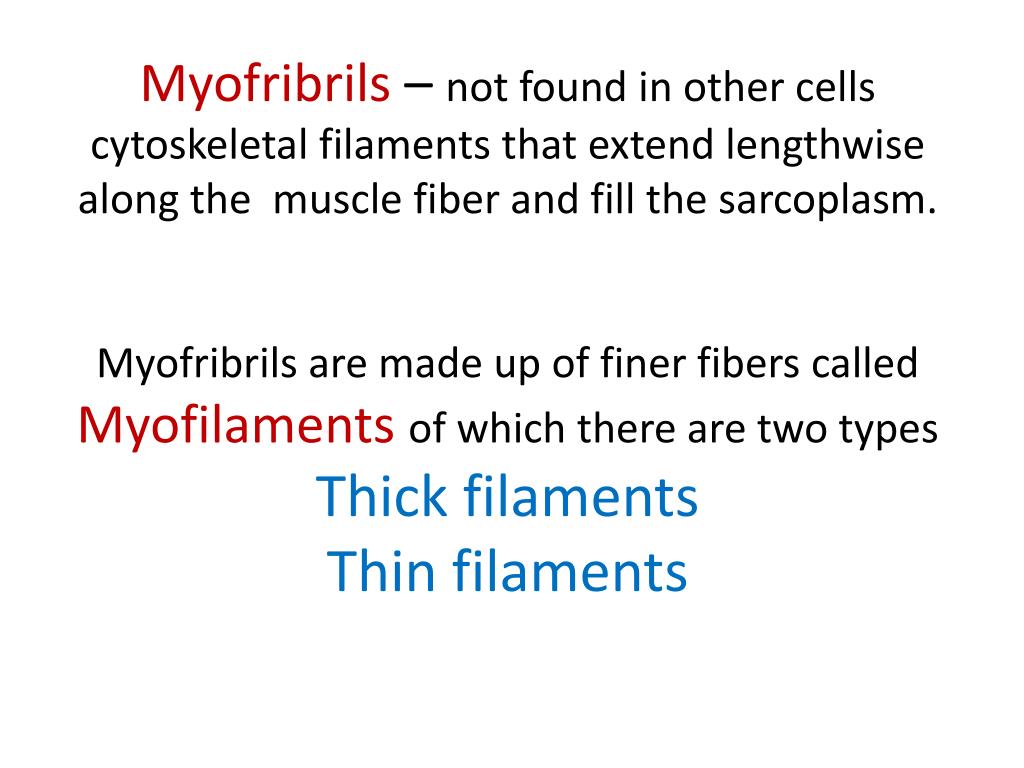 Myofribrils – not found in other cells cytoskeletal filaments that extend lengthwise along the muscle fiber and fill the sarcoplasm.

Myofribrils are made up of finer fibers called Myofilaments of which there are two types

Thick filaments

Thin filaments